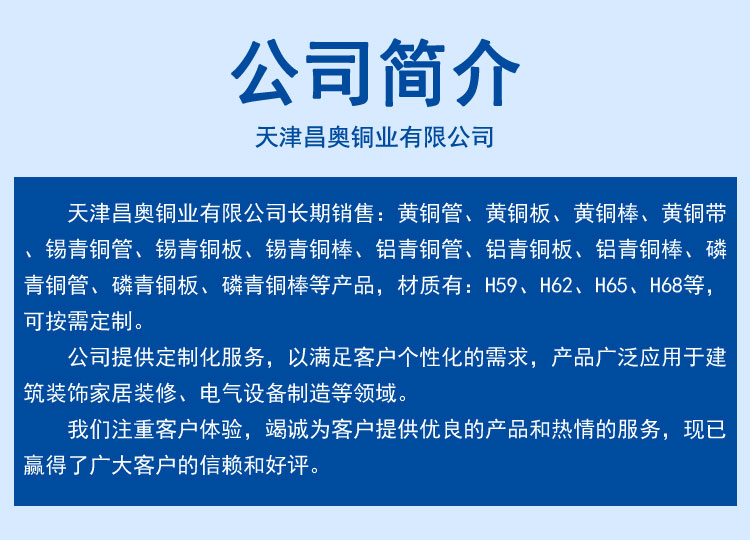 公司简介

天津昌奥铜业有限公司

天津昌奥铜业有限公司长期销售：黄铜管、黄铜板、黄铜棒、黄铜带、锡青铜管、锡青铜板、锡青铜棒、铝青铜管、铝青铜板、铝青铜棒、磷青铜管、磷青铜板、磷青铜棒等产品，材质有：H59、H62、H65、H68等，可按需定制。

公司提供定制化服务，以满足客户个性化的需求，产品广泛应用于建筑装饰家居装修、电气设备制造等领域。

我们注重客户体验，竭诚为客户提供优良的产品和热情的服务，现已赢得了广大客户的信赖和好评。